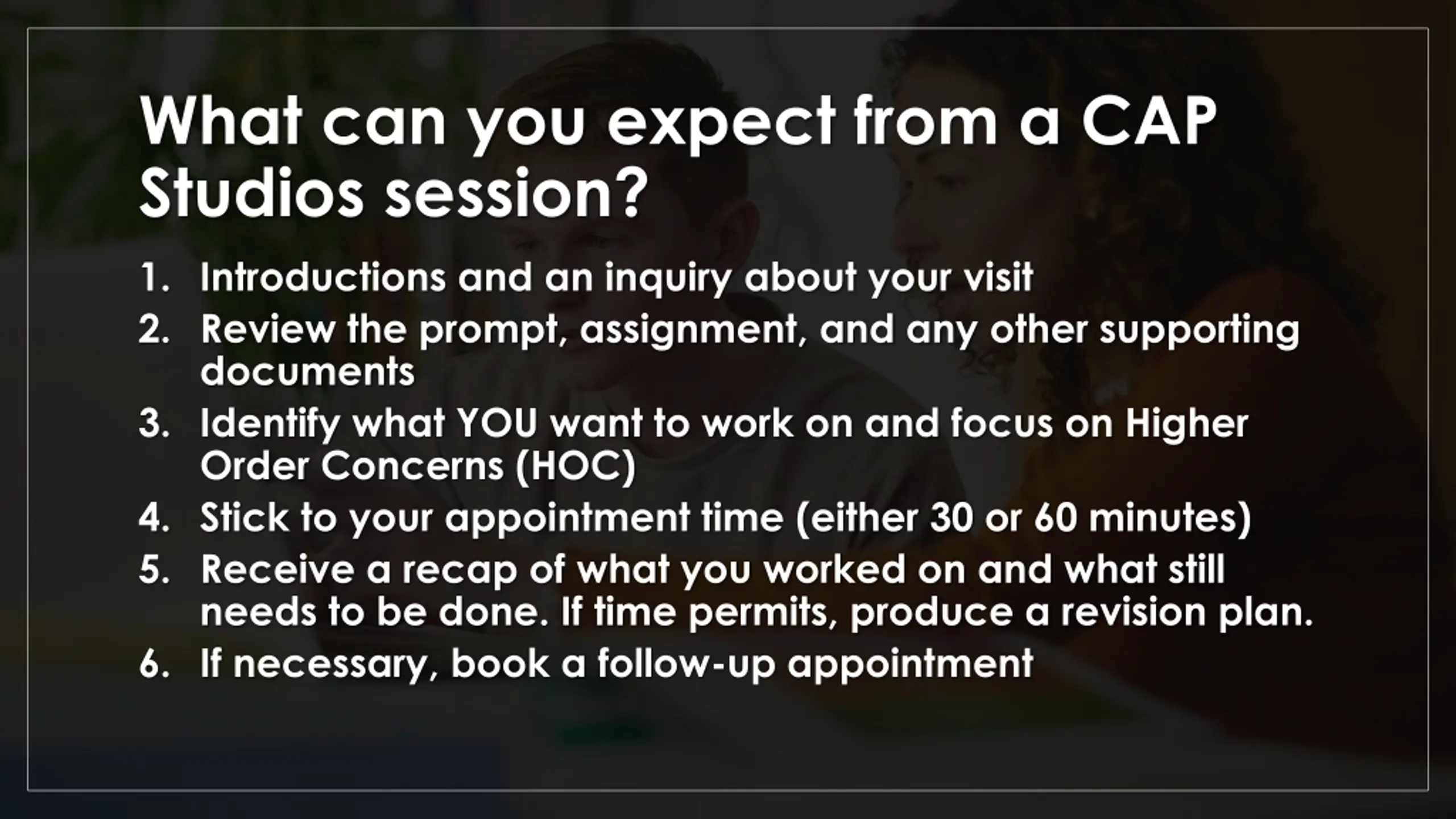 What can you expect from a CAP Studios session?

1. Introductions and an inquiry about your visit
2. Review the prompt, assignment, and any other supporting documents
3. Identify what YOU want to work on and focus on Higher Order Concerns (HOC)
4. Stick to your appointment time (either 30 or 60 minutes)
5. Receive a recap of what you worked on and what still needs to be done. If time permits, produce a revision plan.
6. If necessary, book a follow-up appointment